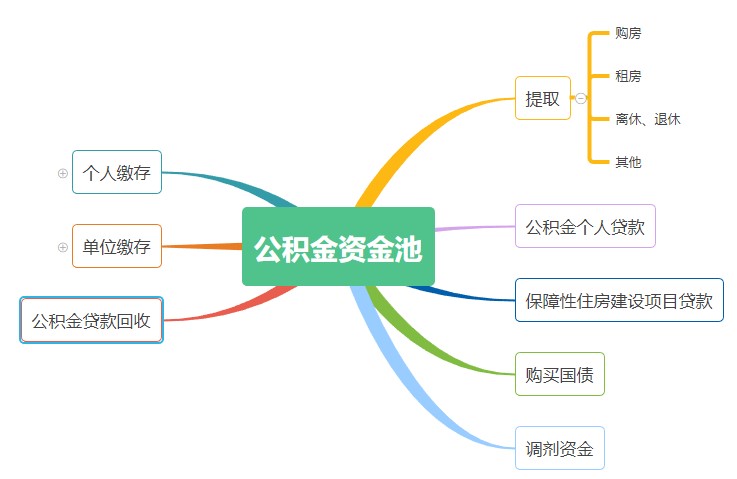 公积金资金池

个人缴存
单位缴存
公积金贷款回收

提取
购房
租房
离休、退休
其他

公积金个人贷款
保障性住房建设项目贷款
购买国债
调剂资金